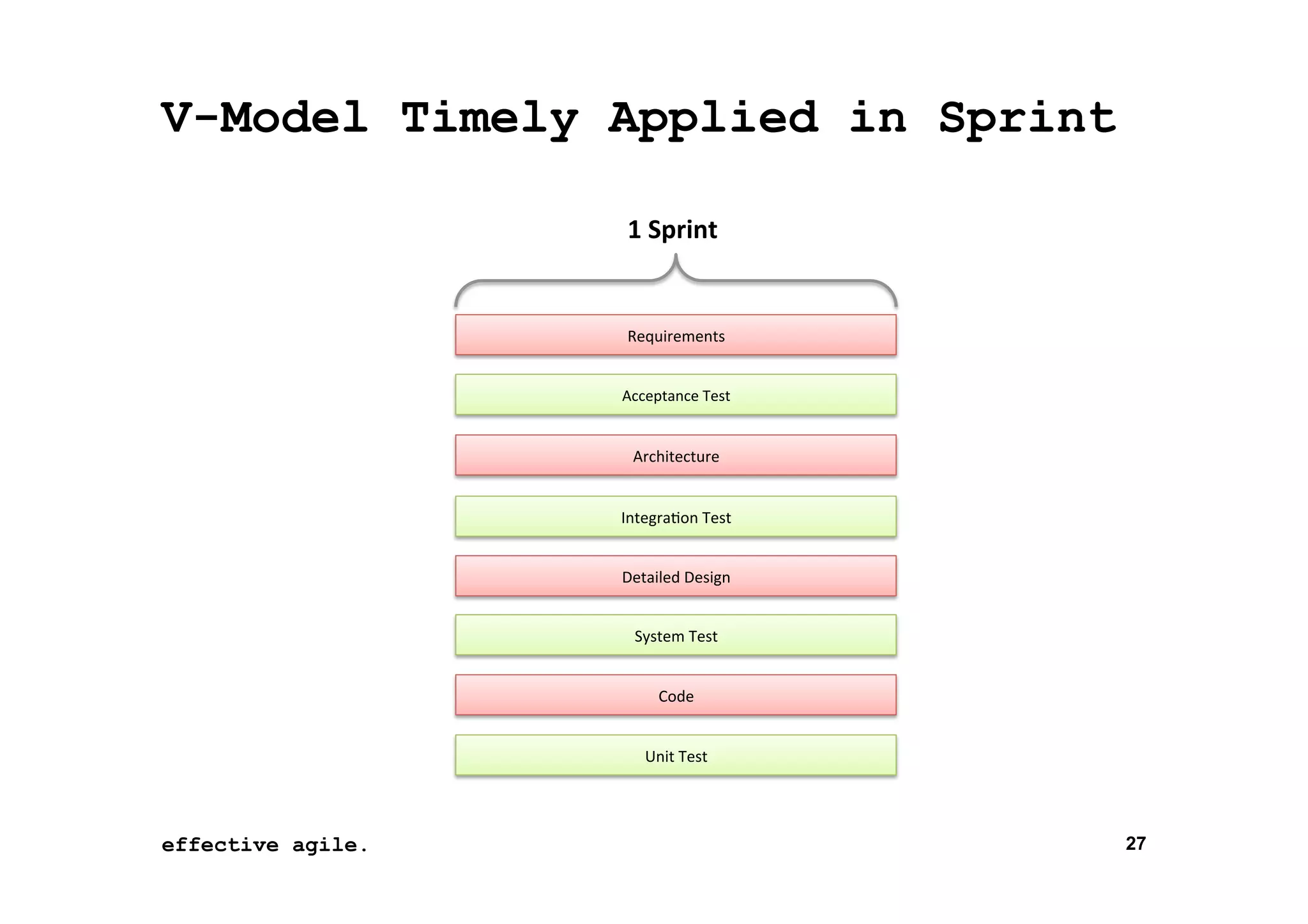 V-Model Timely Applied in Sprint

1 Sprint

Requirements

Acceptance Test

Architecture

Integration Test

Detailed Design

System Test

Code

Unit Test

effective agile.

27